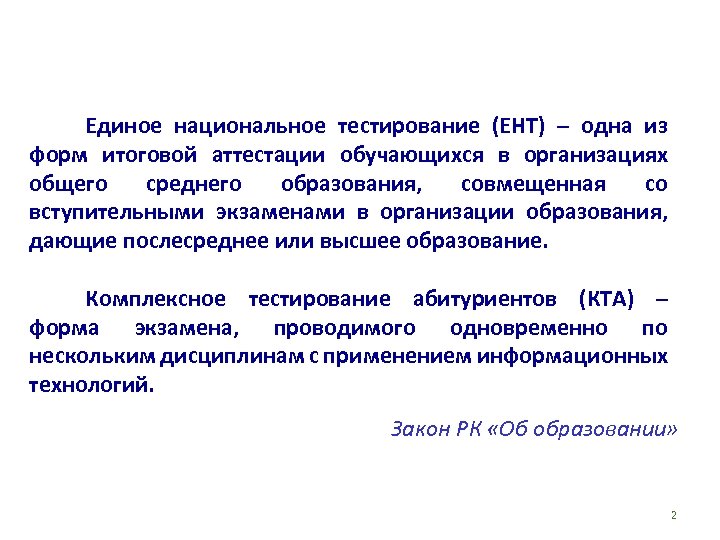 Единое национальное тестирование (ЕНТ) – одна из форм итоговой аттестации обучающихся в организациях общего среднего образования, совмещенная со вступительными экзаменами в организации образования, дающие послесреднее или высшее образование.

Комплексное тестирование абитуриентов (КТА) – форма экзамена, проводимого одновременно по нескольким дисциплинам с применением информационных технологий.

Закон РК «Об образовании»

2